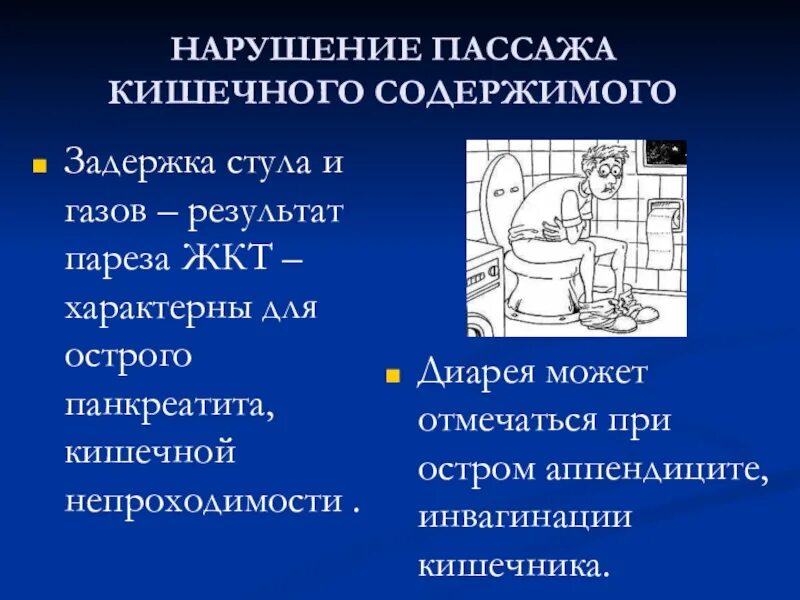 НАРУШЕНИЕ ПАССАЖА КИШЕЧНОГО СОДЕРЖИМОГО

Задержка стула и газов – результат пареза ЖКТ – характерны для острого панкреатита, кишечной непроходимости .

Диарея может отмечаться при остром аппендиците, инвагинации кишечника.